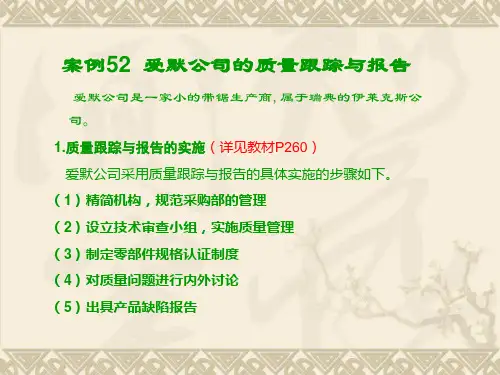 案例52 爱默公司的质量跟踪与报告

爱默公司是一家小的带锯生产商，属于瑞典的伊莱克斯公司。

1.质量跟踪与报告的实施（详见教材P260）

爱默公司采用质量跟踪与报告的具体实施的步骤如下。

（1）精简机构，规范采购部的管理

（2）设立技术审查小组，实施质量管理

（3）制定零部件规格认证制度

（4）对质量问题进行内外讨论

（5）出具产品缺陷报告